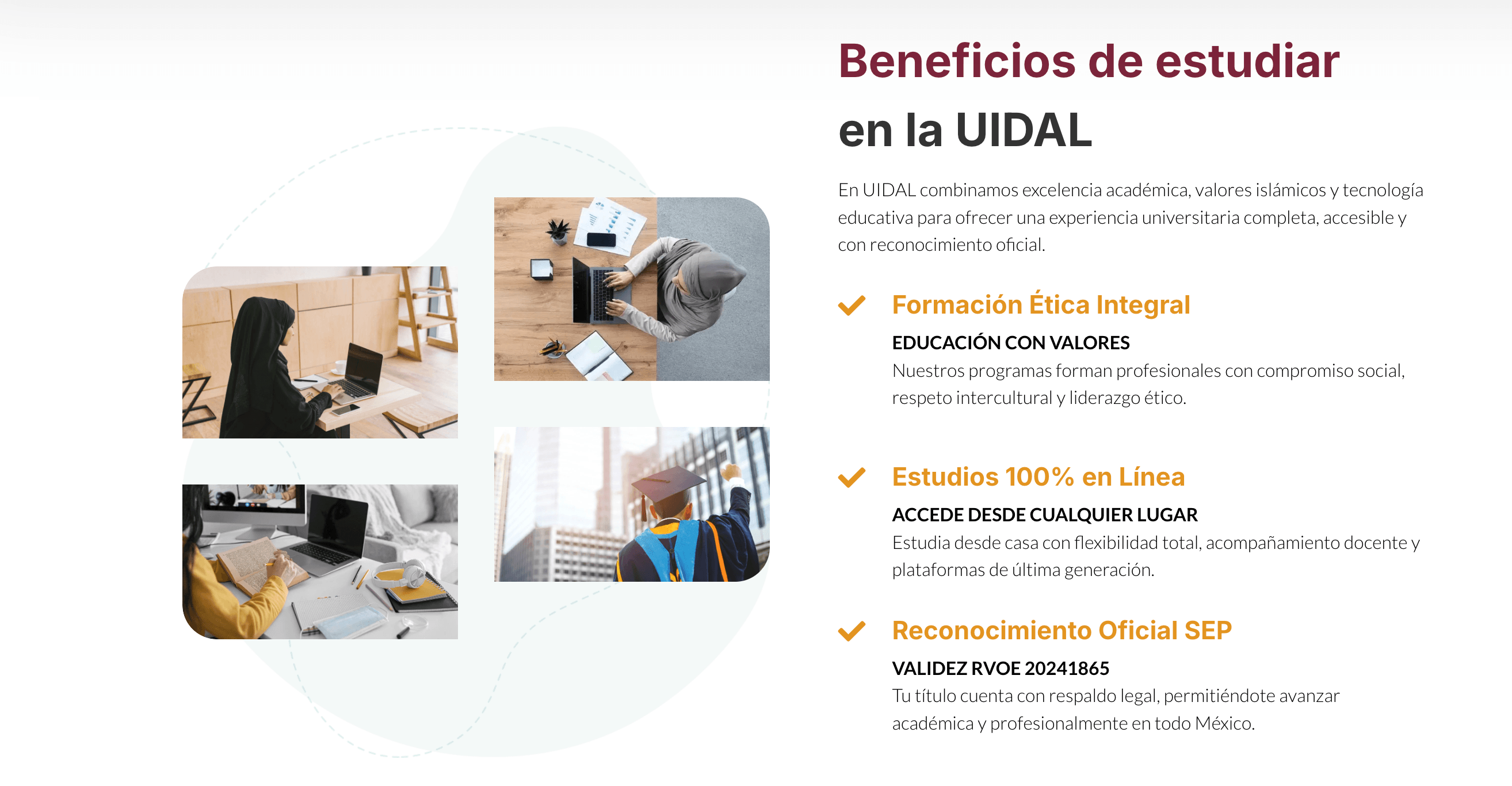 Beneficios de estudiar
en la UIDAL

En UIDAL combinamos excelencia académica, valores islámicos y tecnología educativa para ofrecer una experiencia universitaria completa, accesible y con reconocimiento oficial.

Formación Ética Integral

EDUCACIÓN CON VALORES

Nuestros programas forman profesionales con compromiso social, respeto intercultural y liderazgo ético.

Estudios 100% en Línea

ACCEDE DESDE CUALQUIER LUGAR

Estudia desde casa con flexibilidad total, acompañamiento docente y plataformas de última generación.

Reconocimiento Oficial SEP

VALIDEZ RVOE 20241865

Tu título cuenta con respaldo legal, permitiéndote avanzar académica y profesionalmente en todo México.